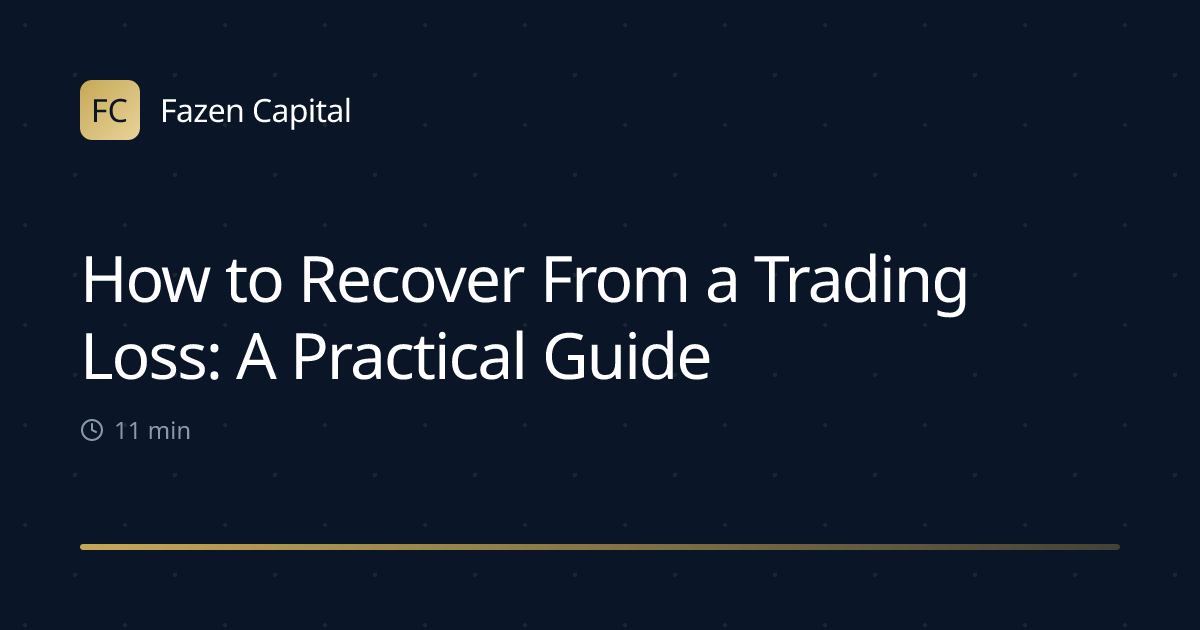 FC Fazen Capital

How to Recover From a Trading Loss: A Practical Guide

11 min